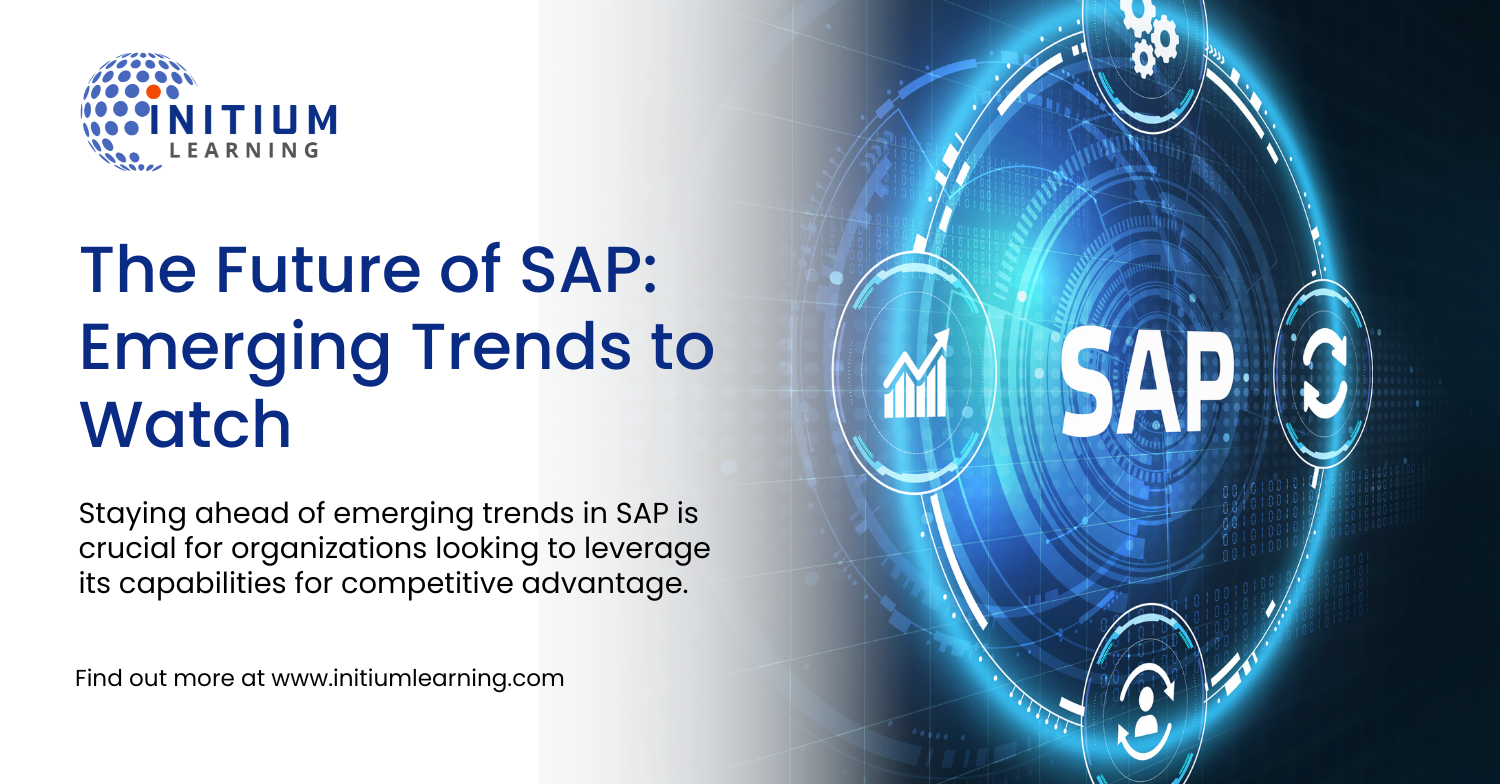 INITIUM
LEARNING

The Future of SAP: Emerging Trends to Watch

Staying ahead of emerging trends in SAP is crucial for organizations looking to leverage its capabilities for competitive advantage.

Find out more at www.initiumlearning.com

SAP